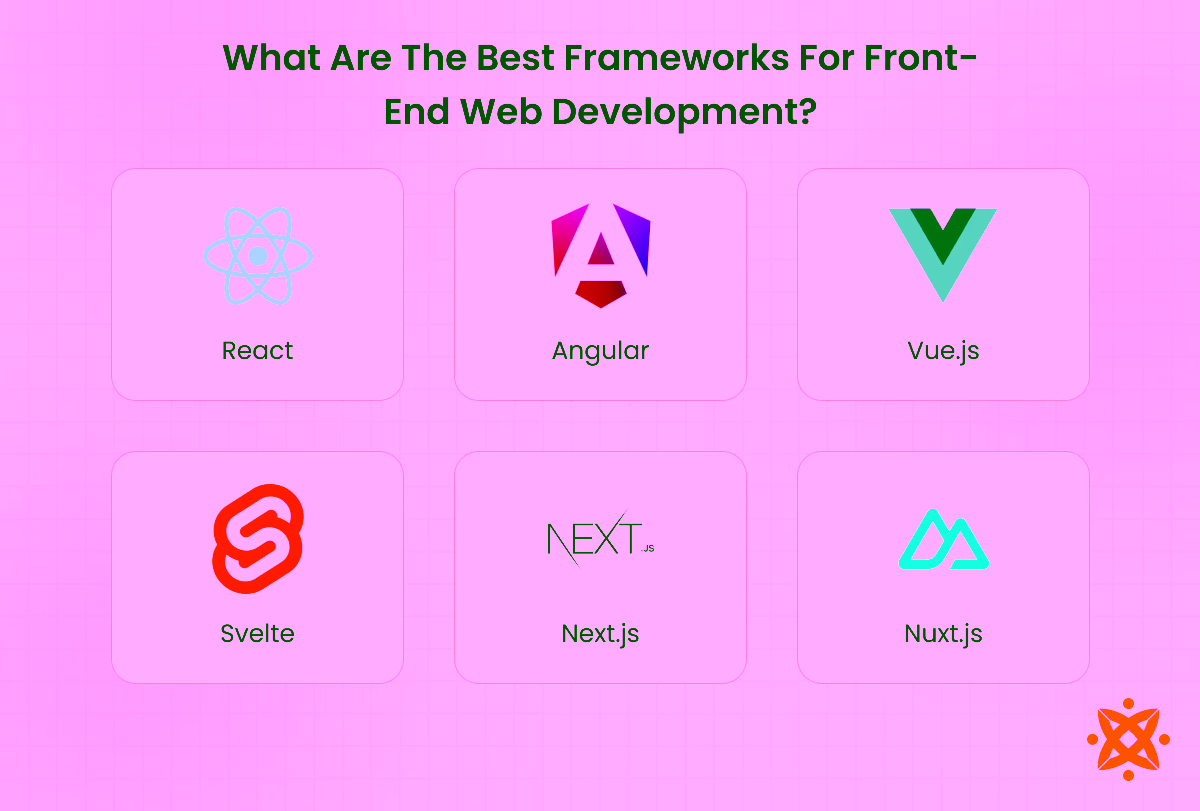 What Are The Best Frameworks For Front-End Web Development?

React

Angular

Vue.js

Svelte

NEXT.JS

Next.js

Nuxt.js